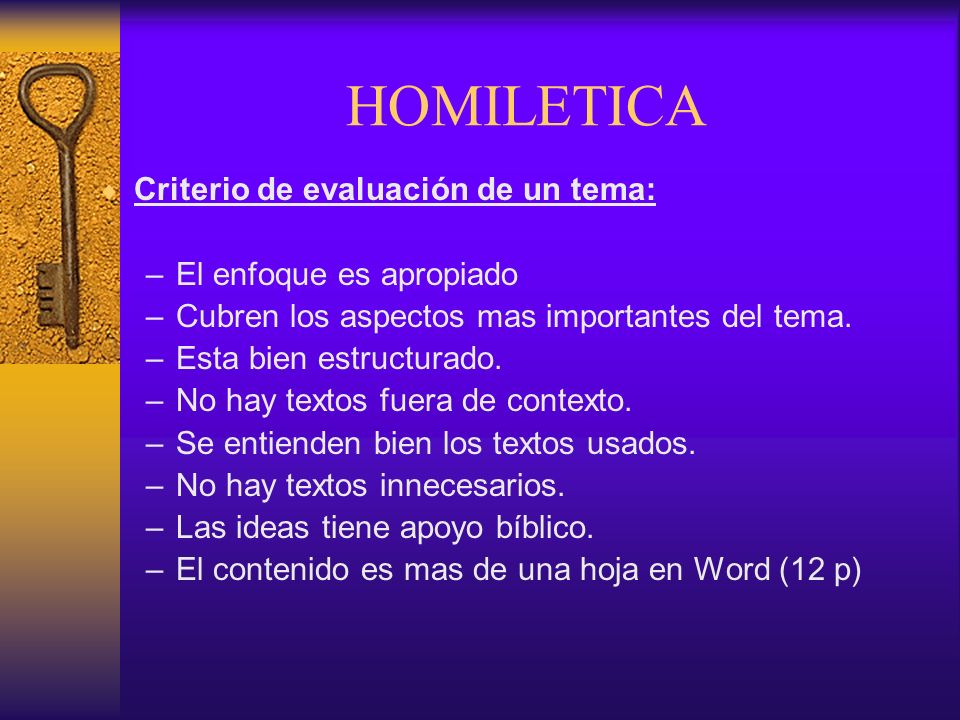 HOMILETICA

Criterio de evaluación de un tema:

– El enfoque es apropiado
– Cubren los aspectos mas importantes del tema.
– Esta bien estructurado.
– No hay textos fuera de contexto.
– Se entienden bien los textos usados.
– No hay textos innecesarios.
– Las ideas tiene apoyo bíblico.
– El contenido es mas de una hoja en Word (12 p)